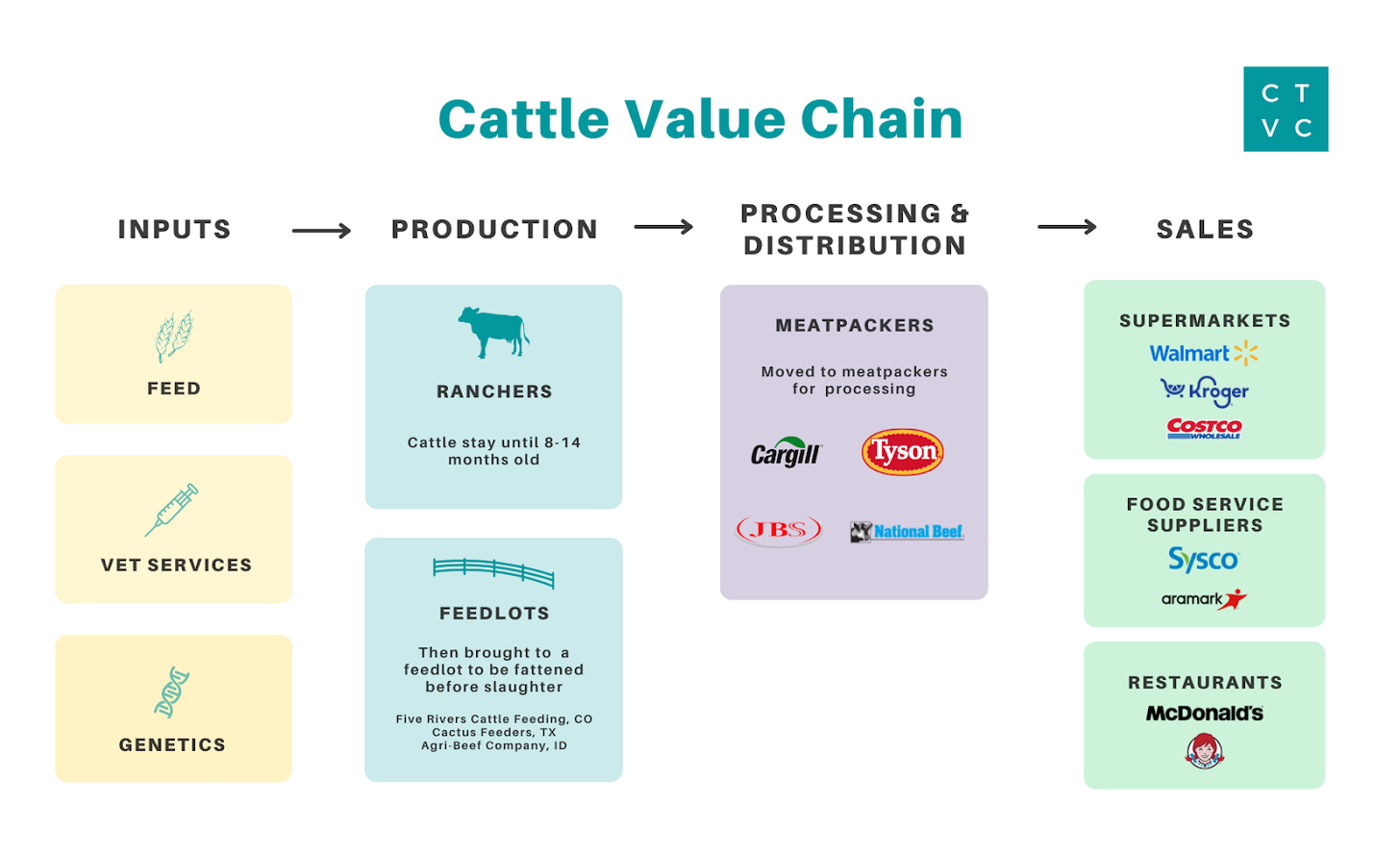 Cattle Value Chain

C T
V C

INPUTS

FEED

VET SERVICES

GENETICS

PRODUCTION

RANCHERS

Cattle stay until 8-14 months old

FEEDLOTS

Then brought to a feedlot to be fattened before slaughter

Five Rivers Cattle Feeding, CO
Cactus Feeders, TX
Agri-Beef Company, ID

PROCESSING & DISTRIBUTION

MEATPACKERS

Moved to meatpackers for processing

Cargill

Tyson

JBS

National Beef

SALES

SUPERMARKETS

Walmart

Kroger

COSTCO WHOLESALE

FOOD SERVICE SUPPLIERS

Sysco

aramark

RESTAURANTS

McDonald's